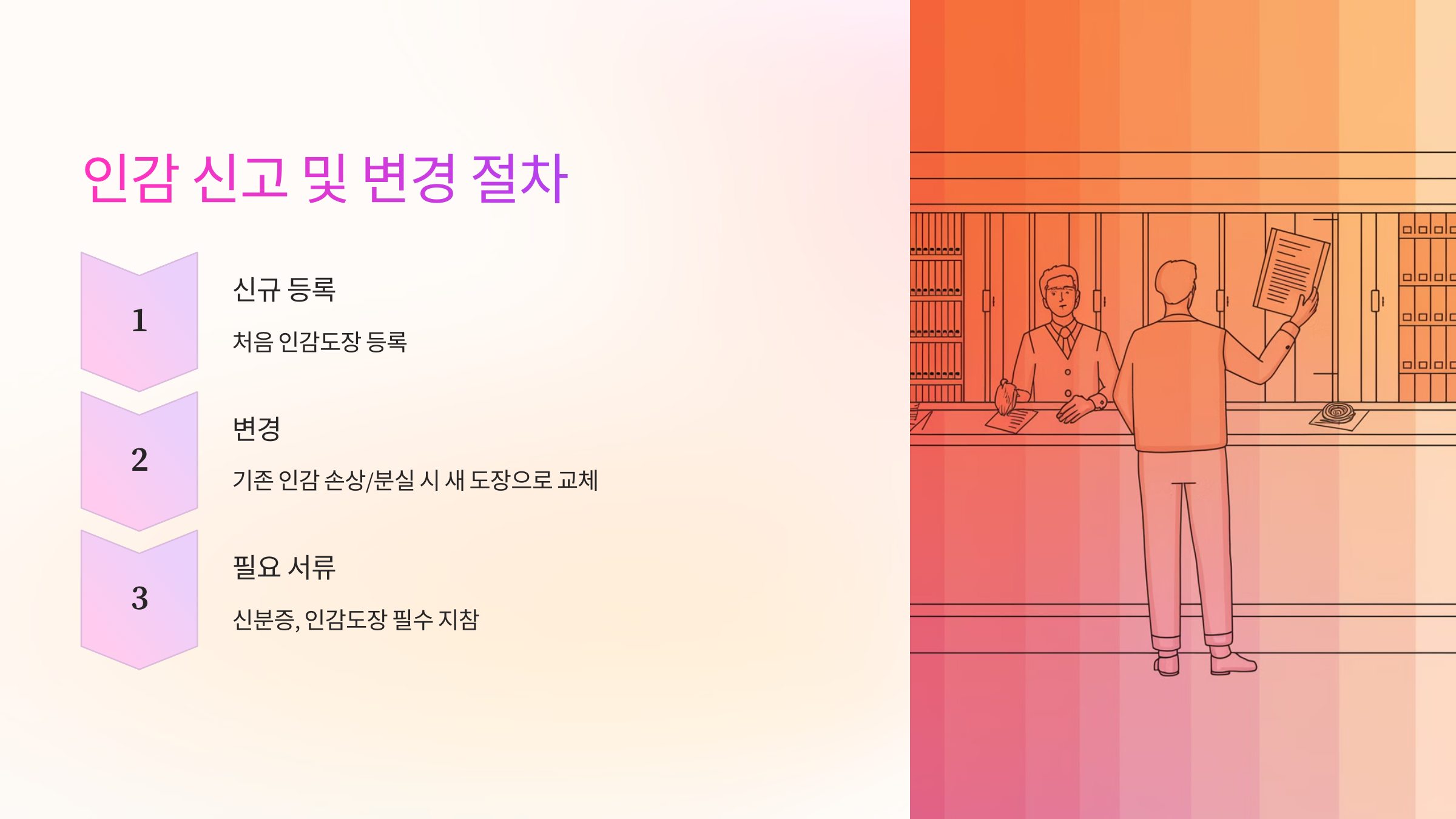 인감 신고 및 변경 절차

1

신규 등록

처음 인감도장 등록

2

변경

기존 인감 손상/분실 시 새 도장으로 교체

3

필요 서류

신분증, 인감도장 필수 지참